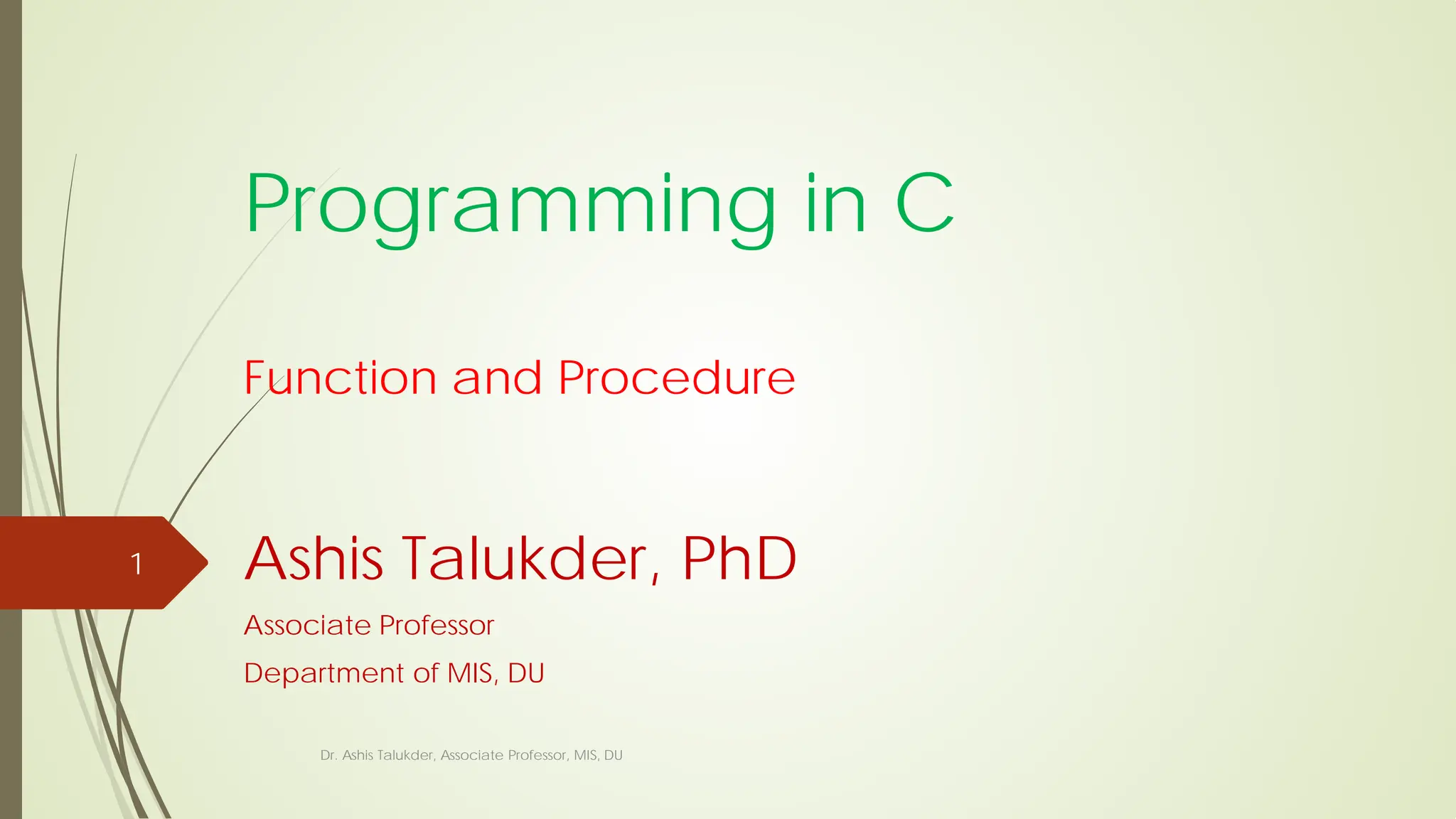 Programming in C

Function and Procedure

1

Ashis Talukder, PhD

Associate Professor

Department of MIS, DU

Dr. Ashis Talukder, Associate Professor, MIS, DU